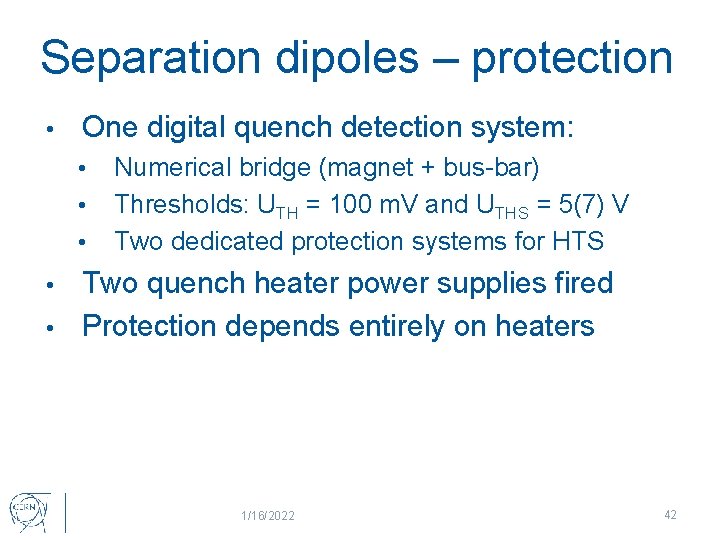 Separation dipoles – protection

• One digital quench detection system:
  • Numerical bridge (magnet + bus-bar)
  • Thresholds: $U_{TH}$ = 100 mV and $U_{THS}$ = 5(7) V
  • Two dedicated protection systems for HTS
• Two quench heater power supplies fired
• Protection depends entirely on heaters

CERN

1/16/2022

42